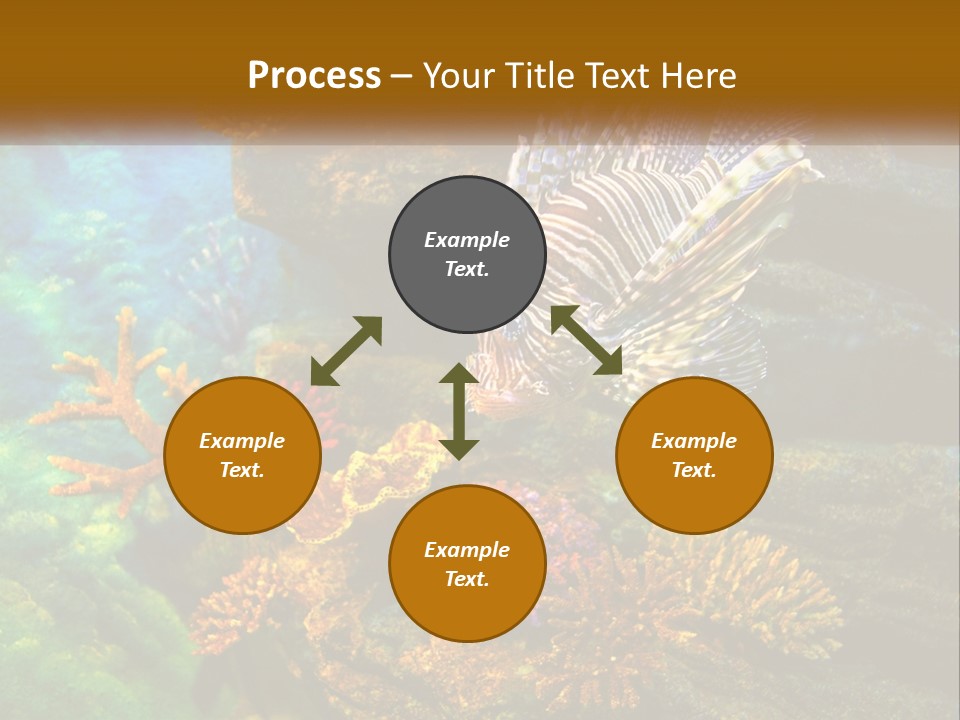 Process – Your Title Text Here

Example Text.

Example Text.

Example Text.

Example Text.